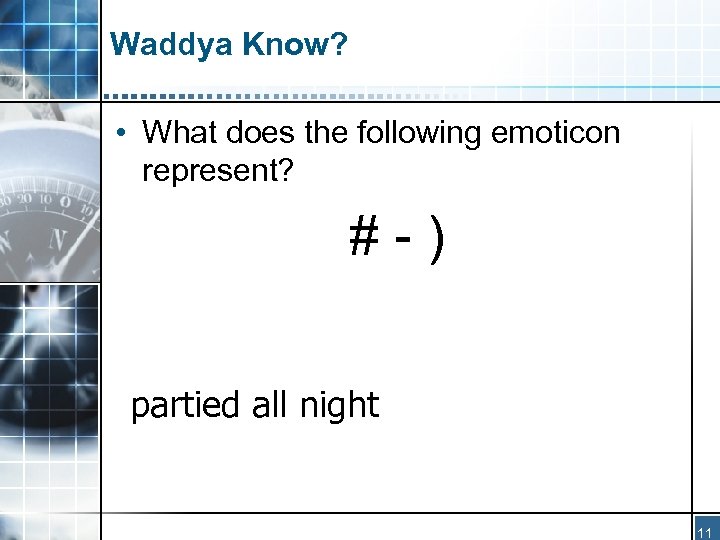 Waddya Know?

• What does the following emoticon represent?

# - )

partied all night

11